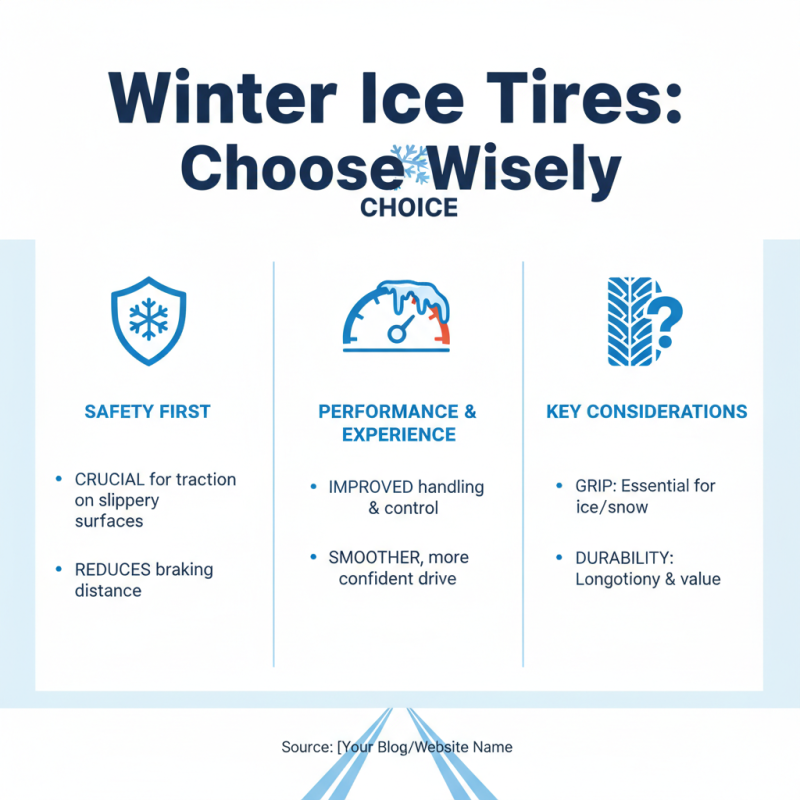 Winter Ice Tires: Choose Wisely
CHOICE

SAFETY FIRST

• CRUCIAL for traction on slippery surfaces

• REDUCES braking distance

PERFORMANCE & EXPERIENCE

• IMPROVED handling & control

• SMOOTHER, more confident drive

KEY CONSIDERATIONS

• GRIP: Essential for ice/snow

• DURABILITY: Longotiony & value

Source: [Your Blog/Website Name